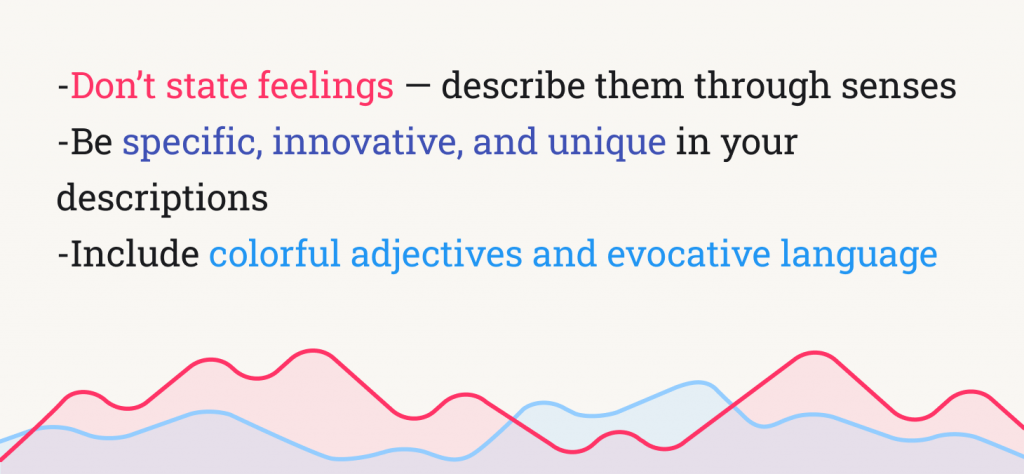 -Don’t state feelings — describe them through senses
-Be specific, innovative, and unique in your descriptions
-Include colorful adjectives and evocative language